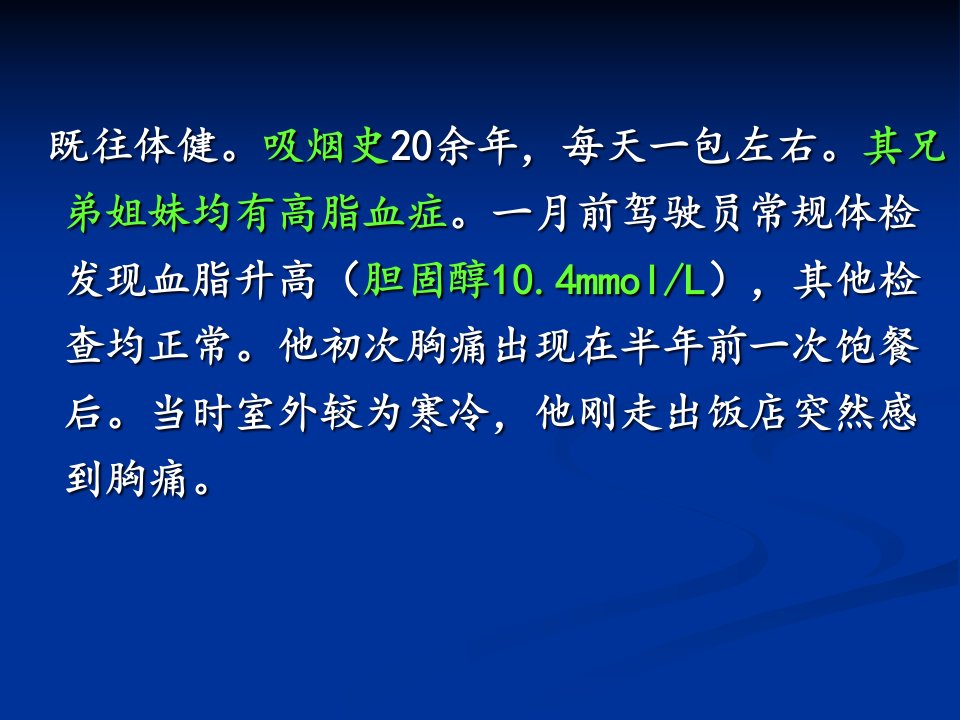 既往体健。吸烟史20余年，每天一包左右。其兄弟姐妹均有高脂血症。一月前驾驶员常规体检发现血脂升高（胆固醇10.4mmol/L），其他检查均正常。他初次胸痛出现在半年前一次饱餐后。当时室外较为寒冷，他刚走出饭店突然感到胸痛。